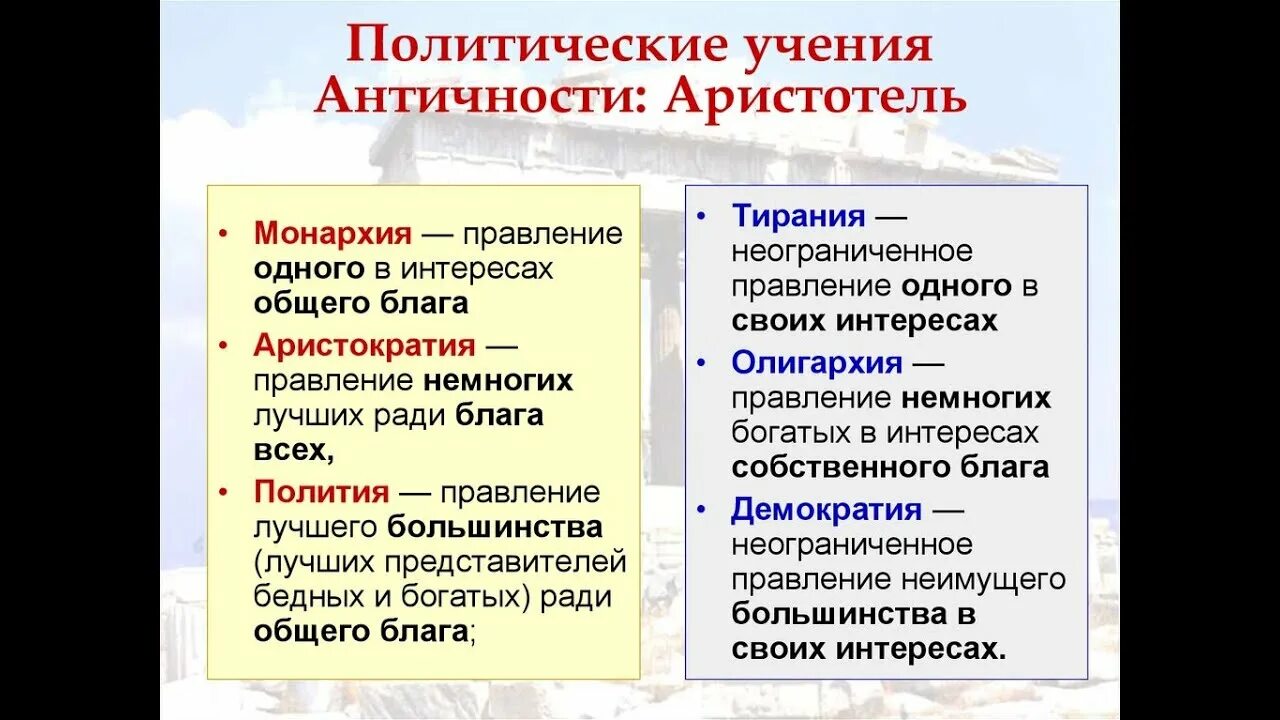 Политические учения Античности: Аристотель

• Монархия — правление одного в интересах общего блага

• Аристократия — правление немногих лучших ради блага всех,

• Полития — правление лучшего большинства (лучших представителей бедных и богатых) ради общего блага;

• Тирания — неограниченное правление одного в своих интересах

• Олигархия — правление немногих богатых в интересах собственного блага

• Демократия — неограниченное правление неимущего большинства в своих интересах.